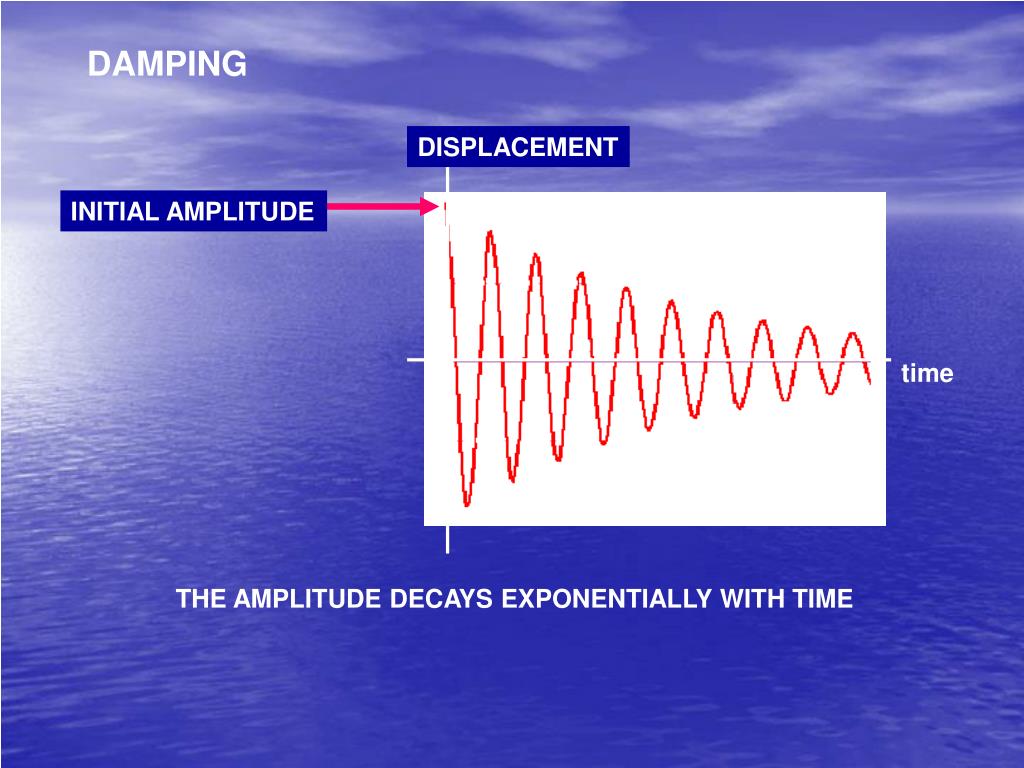 DAMPING

DISPLACEMENT

INITIAL AMPLITUDE

time

THE AMPLITUDE DECAYS EXPONENTIALLY WITH TIME